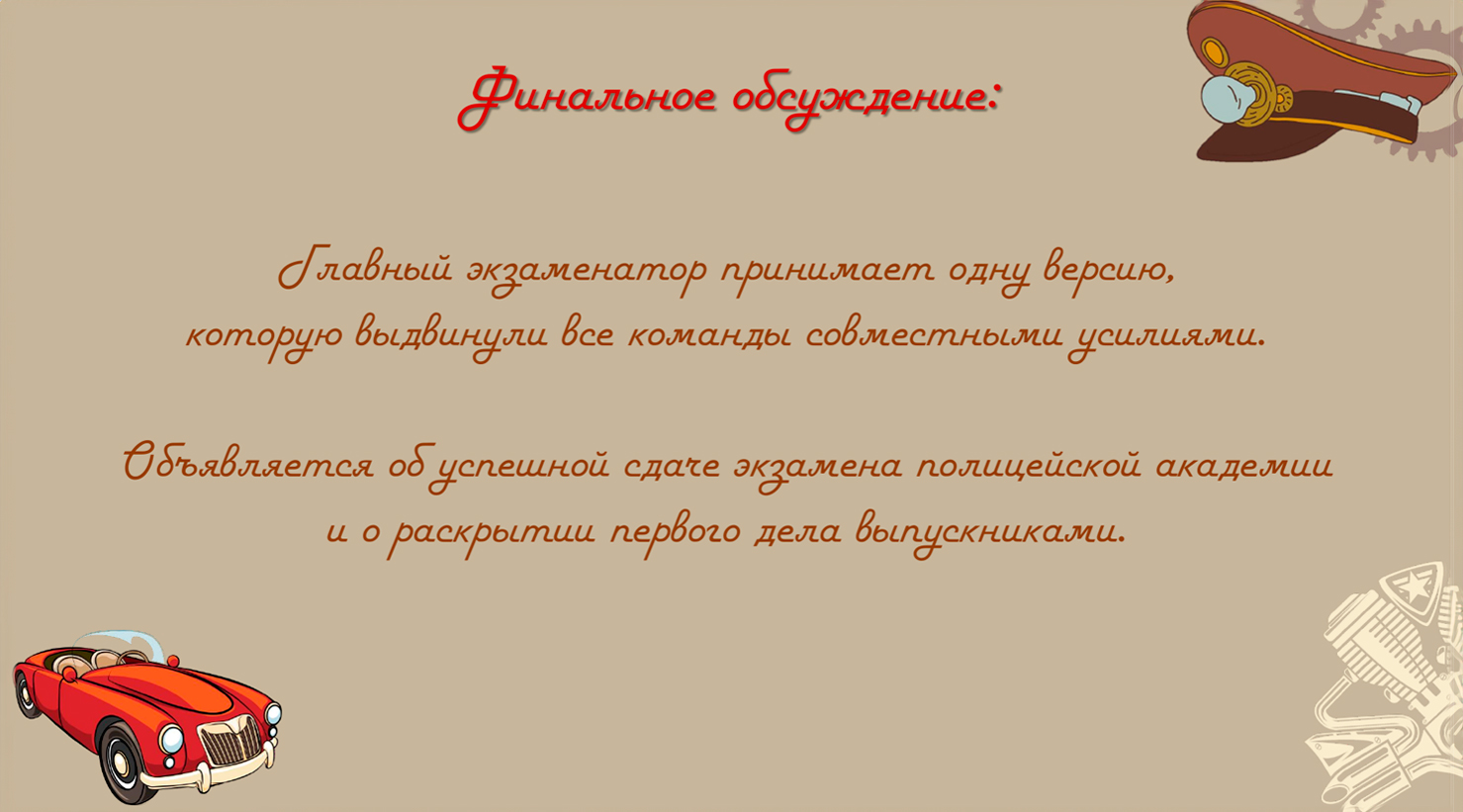 Финальное обсуждение:

Главный экзаменатор принимает одну версию, которую выдвинули все команды совместными усилиями.

Объявляется об успешной сдаче экзамена полицейской академии и о раскрытии первого дела выпускниками.